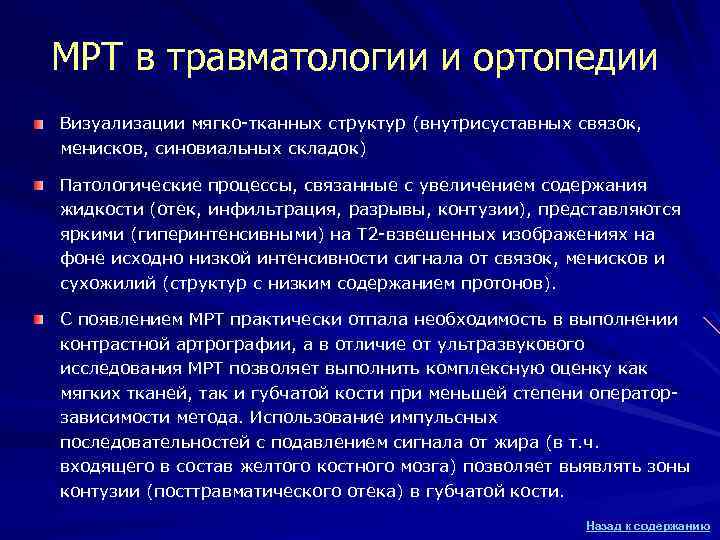 МРТ в травматологии и ортопедии

Визуализации мягко-тканных структур (внутрисуставных связок, менисков, синовиальных складок)

Патологические процессы, связанные с увеличением содержания жидкости (отек, инфильтрация, разрывы, контузии), представляются яркими (гиперинтенсивными) на Т2-взвешенных изображениях на фоне исходно низкой интенсивности сигнала от связок, менисков и сухожилий (структур с низким содержанием протонов).

С появлением МРТ практически отпала необходимость в выполнении контрастной артрографии, а в отличие от ультразвукового исследования МРТ позволяет выполнить комплексную оценку как мягких тканей, так и губчатой кости при меньшей степени оператор-зависимости метода. Использование импульсных последовательностей с подавлением сигнала от жира (в т.ч. входящего в состав желтого костного мозга) позволяет выявлять зоны контузии (посттравматического отека) в губчатой кости.

Назад к содержанию